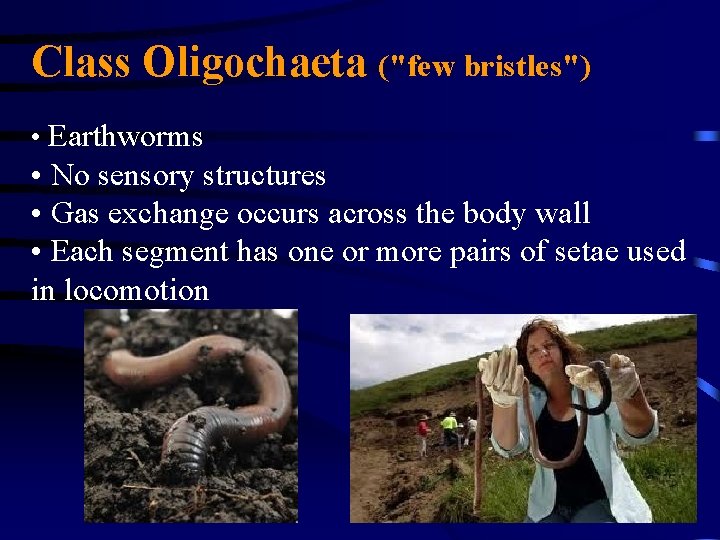 Class Oligochaeta ("few bristles")

• Earthworms
• No sensory structures
• Gas exchange occurs across the body wall
• Each segment has one or more pairs of setae used in locomotion